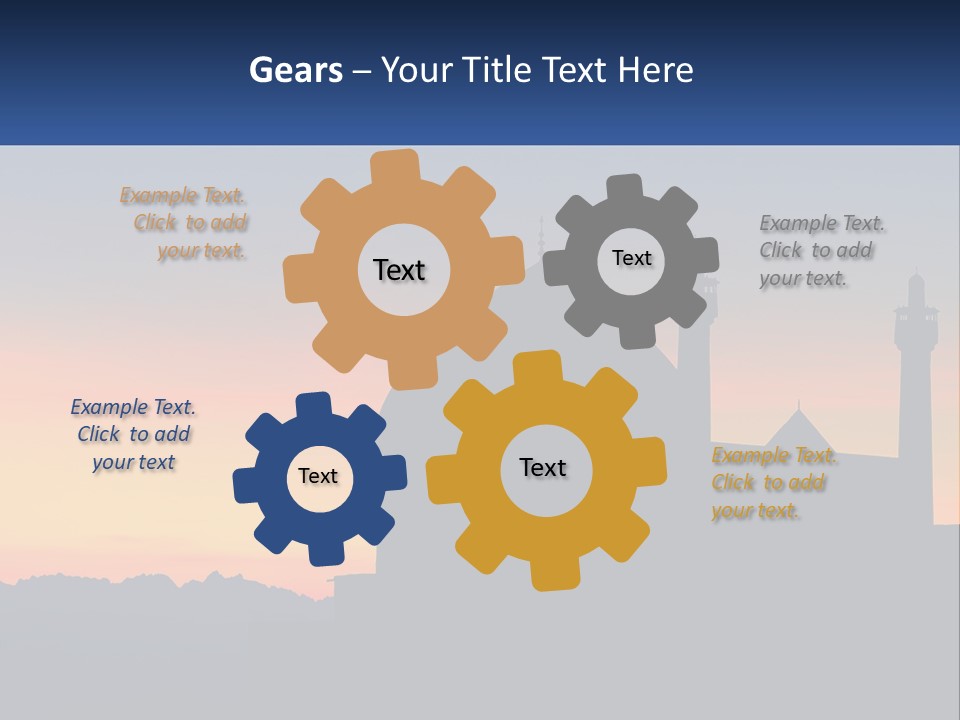 Gears – Your Title Text Here

Example Text. Click to add your text.

Text

Text

Example Text. Click to add your text.

Example Text. Click to add your text

Text

Text

Example Text. Click to add your text.